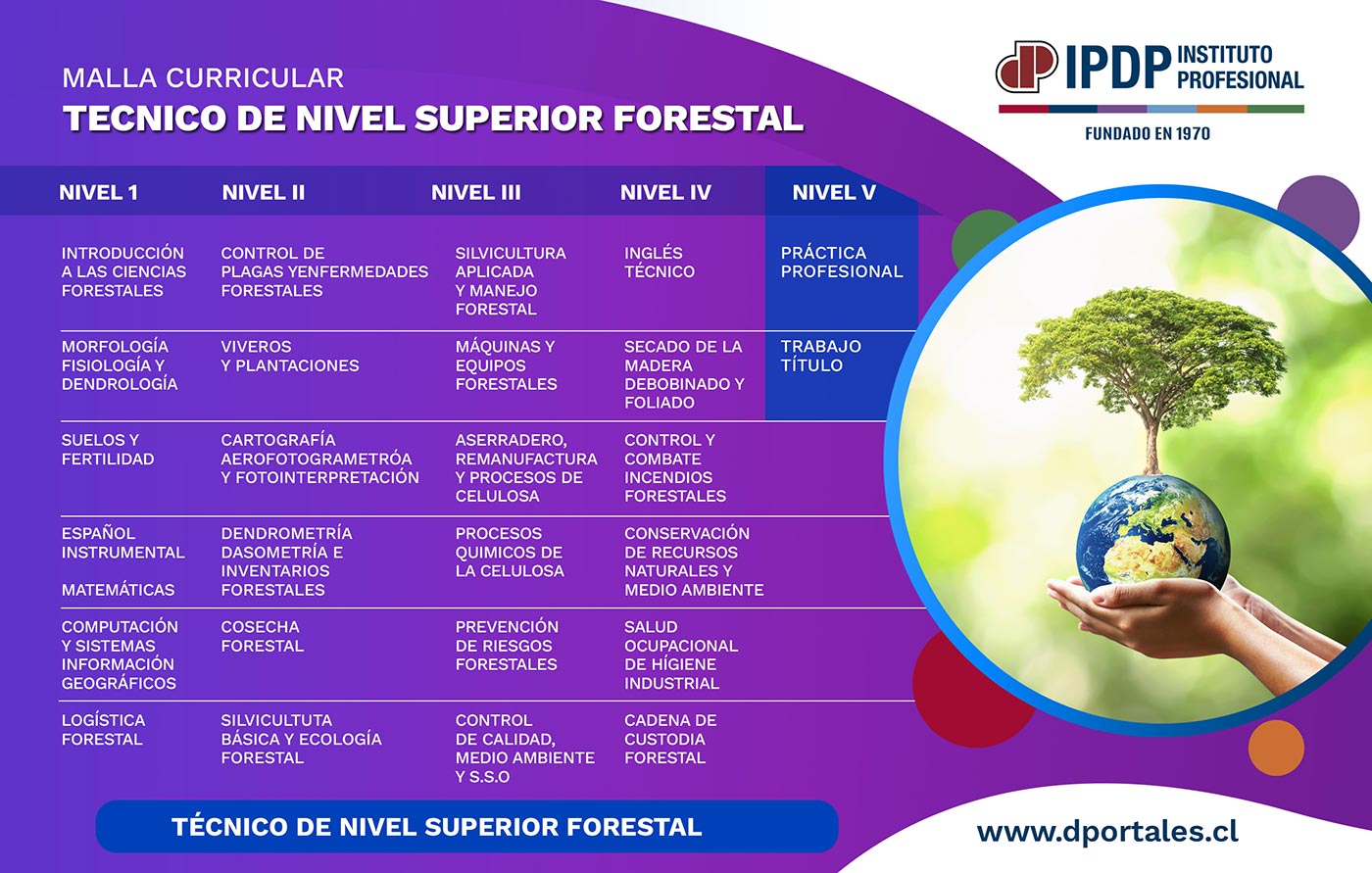 MALLA CURRICULAR
TECNICO DE NIVEL SUPERIOR FORESTAL

IPDP INSTITUTO PROFESIONAL
FUNDADO EN 1970

| NIVEL 1 | NIVEL II | NIVEL III | NIVEL IV | NIVEL V |
|---|---|---|---|---|
| INTRODUCCIÓN A LAS CIENCIAS FORESTALES | CONTROL DE PLAGAS YENFERMEDADES FORESTALES | SILVICULTURA APLICADA Y MANEJO FORESTAL | INGLÉS TÉCNICO | PRÁCTICA PROFESIONAL |
| MORFOLOGÍA FISIOLOGÍA Y DENDROLOGÍA | VIVEROS Y PLANTACIONES | MÁQUINAS Y EQUIPOS FORESTALES | SECADO DE LA MADERA DEBOBINADO Y FOLIADO | TRABAJO TÍTULO |
| SUELOS Y FERTILIDAD | CARTOGRAFÍA AEROFOTOGRAMETRÓA Y FOTOINTERPRETACIÓN | ASERRADERO, REMANUFACTURA Y PROCESOS DE CELULOSA | CONTROL Y COMBATE INCENDIOS FORESTALES | |
| ESPAÑOL INSTRUMENTAL MATEMÁTICAS | DENDROMETRÍA DASOMETRÍA E INVENTARIOS FORESTALES | PROCESOS QUIMICOS DE LA CELULOSA | CONSERVACIÓN DE RECURSOS NATURALES Y MEDIO AMBIENTE | |
| COMPUTACIÓN Y SISTEMAS INFORMACIÓN GEOGRÁFICOS | COSECHA FORESTAL | PREVENCIÓN DE RIESGOS FORESTALES | SALUD OCUPACIONAL DE HÍGIENE INDUSTRIAL | |
| LOGÍSTICA FORESTAL | SILVICULTUTA BÁSICA Y ECOLOGÍA FORESTAL | CONTROL DE CALIDAD, MEDIO AMBIENTE Y S.S.O | CADENA DE CUSTODIA FORESTAL | |

TÉCNICO DE NIVEL SUPERIOR FORESTAL

www.dportales.cl